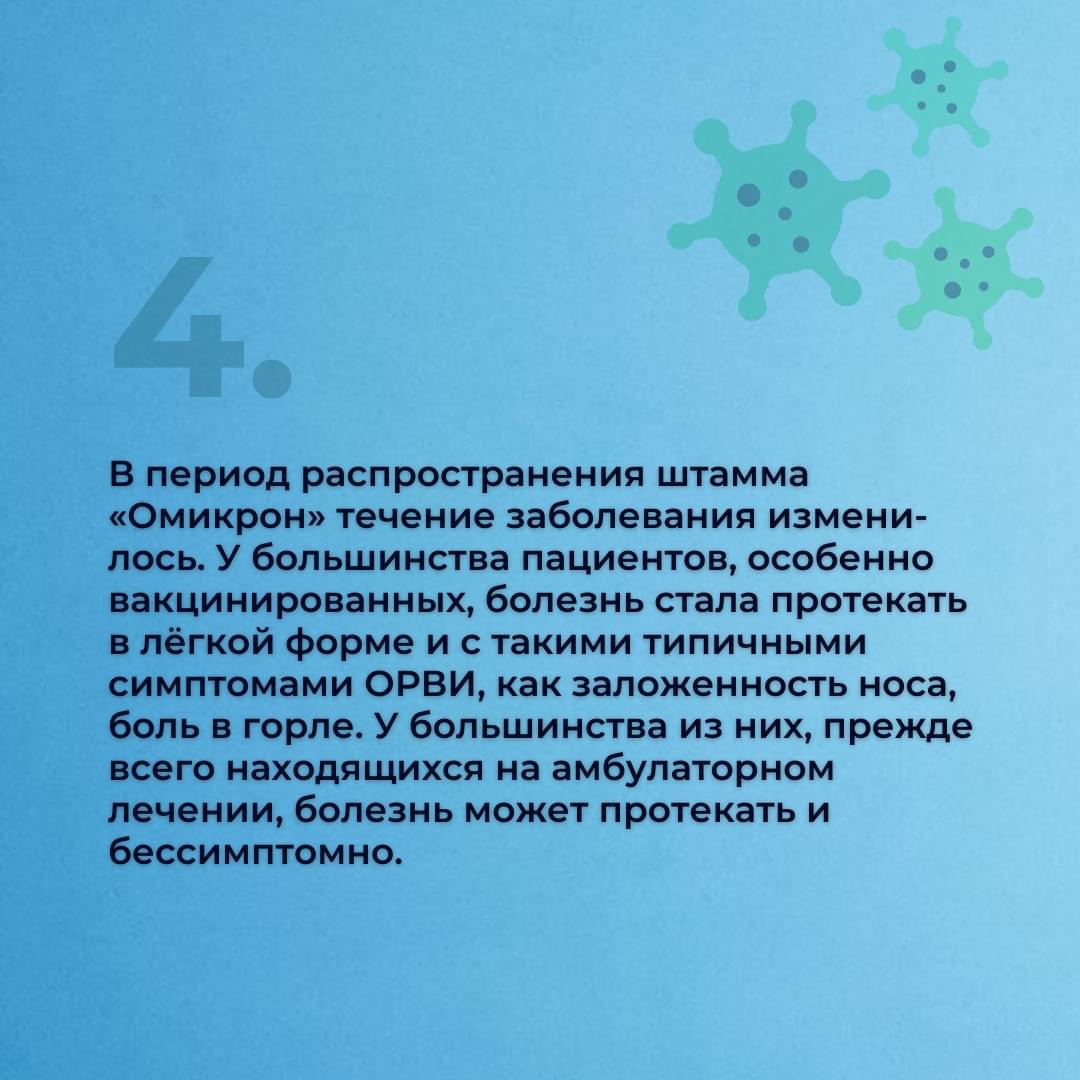 4.

В период распространения штамма «Омикрон» течение заболевания изменилось. У большинства пациентов, особенно вакцинированных, болезнь стала протекать в лёгкой форме и с такими типичными симптомами ОРВИ, как заложенность носа, боль в горле. У большинства из них, прежде всего находящихся на амбулаторном лечении, болезнь может протекать и бессимптомно.